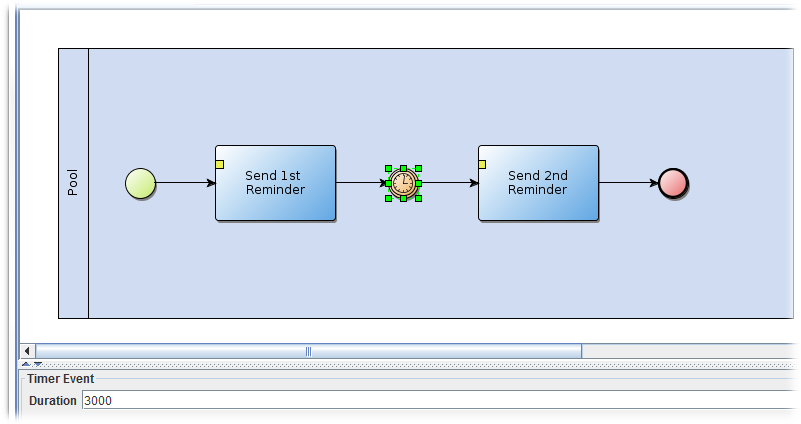 Pool

Send 1st Reminder

Send 2nd Reminder

Timer Event

Duration 3000